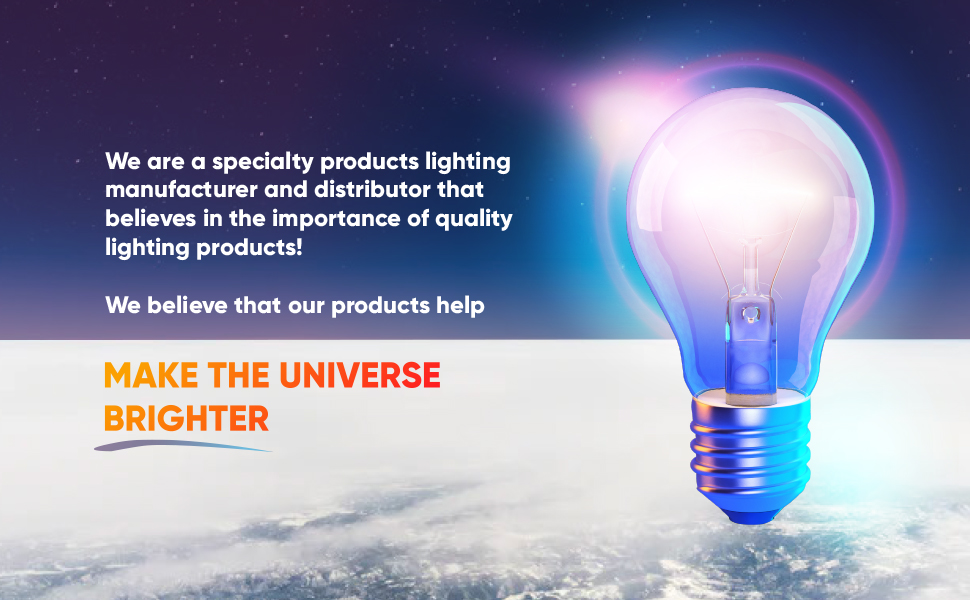 We are a specialty products lighting manufacturer and distributor that believes in the importance of quality lighting products!

We believe that our products help

MAKE THE UNIVERSE BRIGHTER